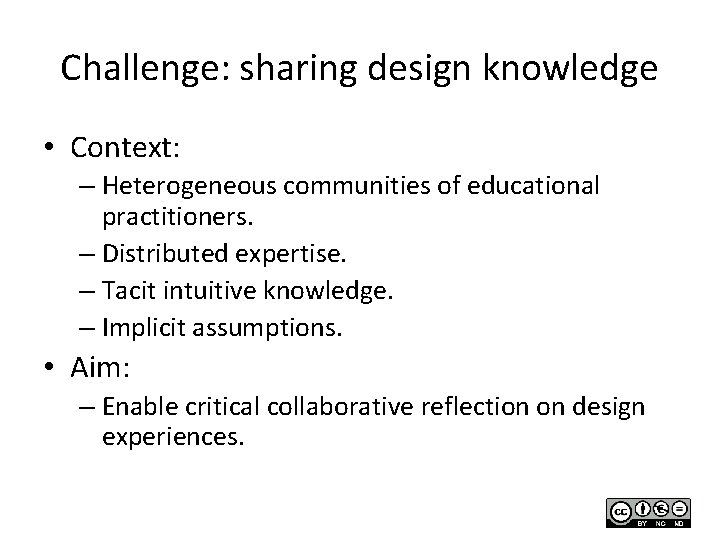 Challenge: sharing design knowledge

• Context:
– Heterogeneous communities of educational practitioners.
– Distributed expertise.
– Tacit intuitive knowledge.
– Implicit assumptions.
• Aim:
– Enable critical collaborative reflection on design experiences.

cc BY NC ND